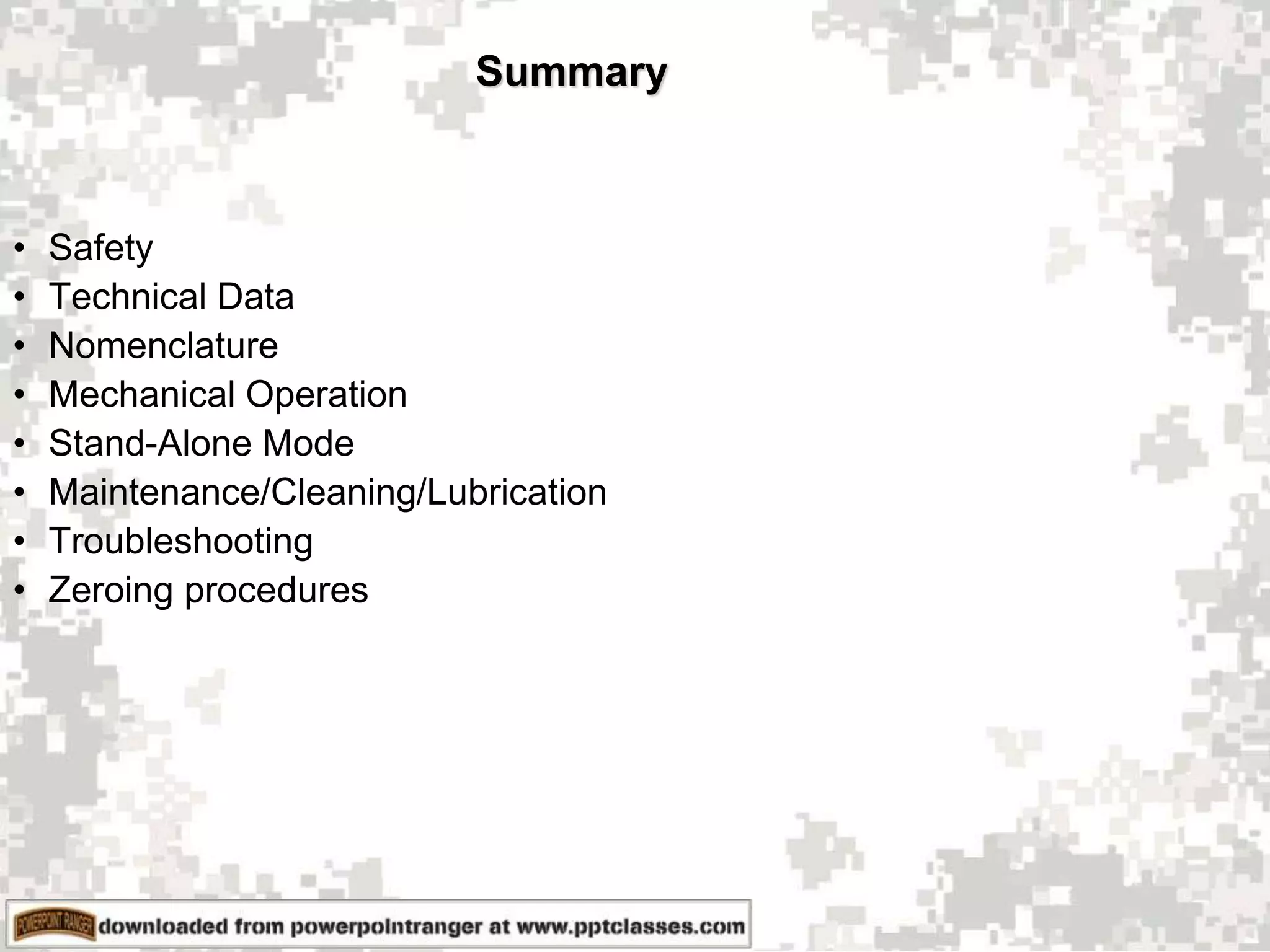 Summary

• Safety
• Technical Data
• Nomenclature
• Mechanical Operation
• Stand-Alone Mode
• Maintenance/Cleaning/Lubrication
• Troubleshooting
• Zeroing procedures

POWERPOINT RANGER downloaded from powerpointranger at www.pptclasses.com